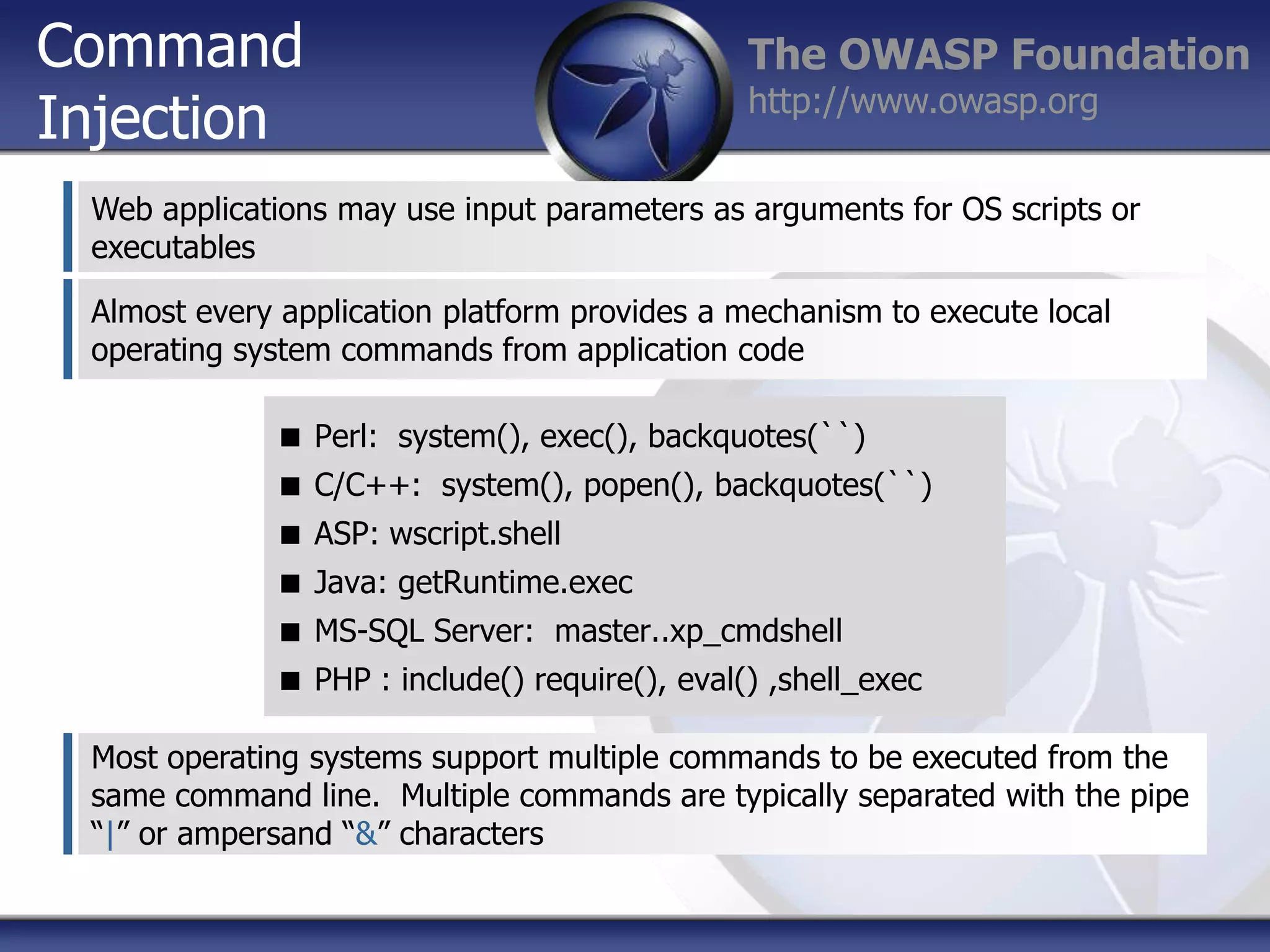 Command Injection

The OWASP Foundation
http://www.owasp.org

Web applications may use input parameters as arguments for OS scripts or executables

Almost every application platform provides a mechanism to execute local operating system commands from application code

■ Perl: system(), exec(), backquotes(``)
■ C/C++: system(), popen(), backquotes(``)
■ ASP: wscript.shell
■ Java: getRuntime.exec
■ MS-SQL Server: master..xp_cmdshell
■ PHP : include() require(), eval() ,shell_exec

Most operating systems support multiple commands to be executed from the same command line. Multiple commands are typically separated with the pipe “|” or ampersand “&” characters